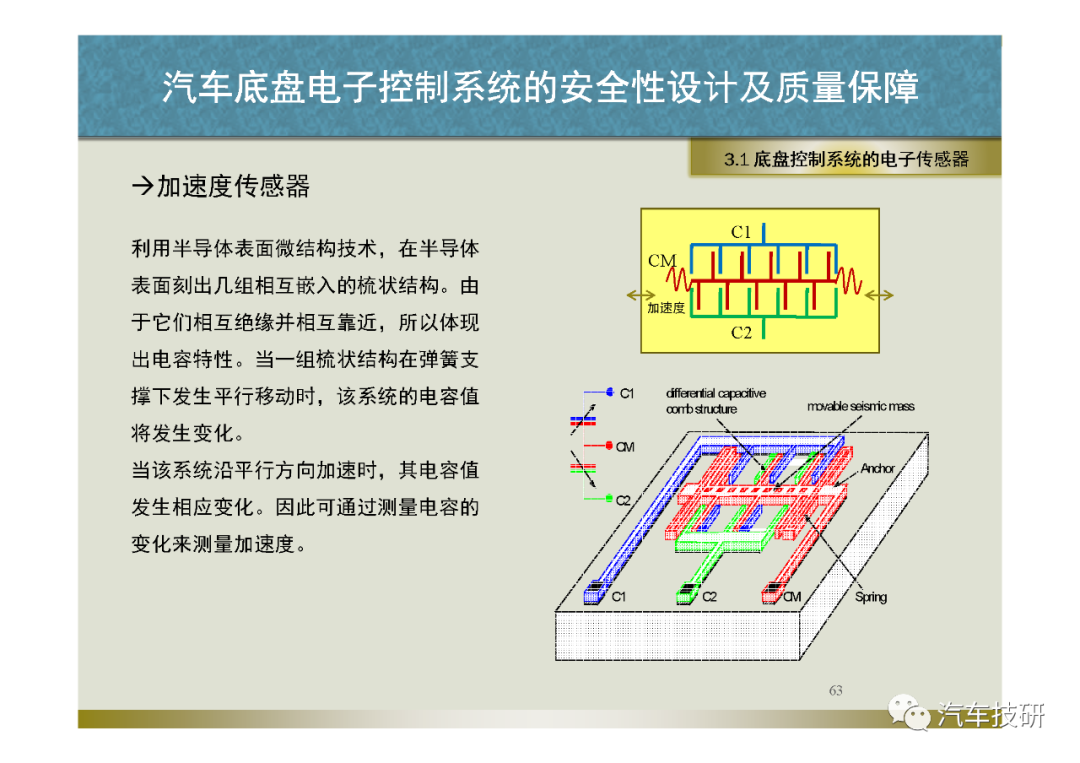 汽车底盘电子控制系统的安全性设计及质量保障

3.1 底盘控制系统的电子传感器

→加速度传感器

利用半导体表面微结构技术，在半导体表面刻出几组相互嵌入的梳状结构。由于它们相互绝缘并相互靠近，所以体现出电容特性。当一组梳状结构在弹簧支撑下发生平行移动时，该系统的电容值将发生变化。

当该系统沿平行方向加速时，其电容值发生相应变化。因此可通过测量电容的变化来测量加速度。

C1
CM
加速度
C2

C1
CM
C2
differential capacitive comb structure
movable seismic mass
Anchor
C1
C2
CM
Spring

63

汽车技研